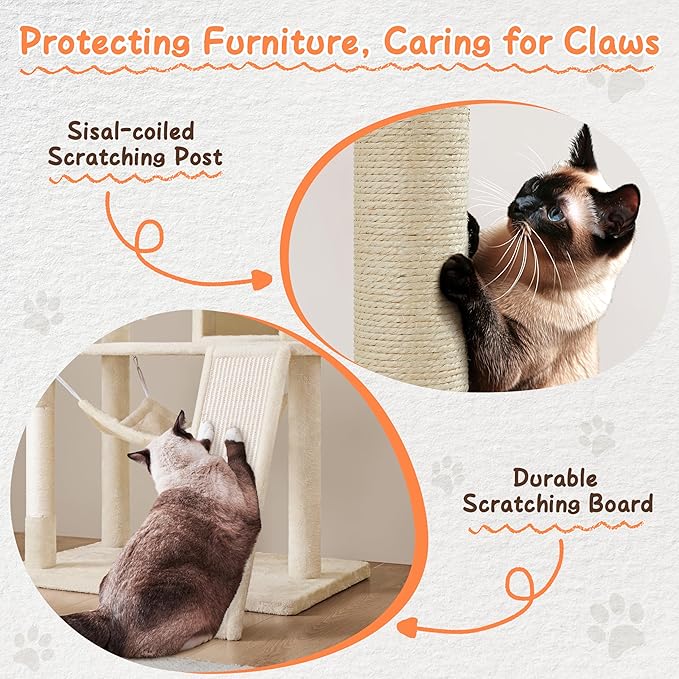 Protecting Furniture, Caring for Claws

Sisal-coiled Scratching Post

Durable Scratching Board